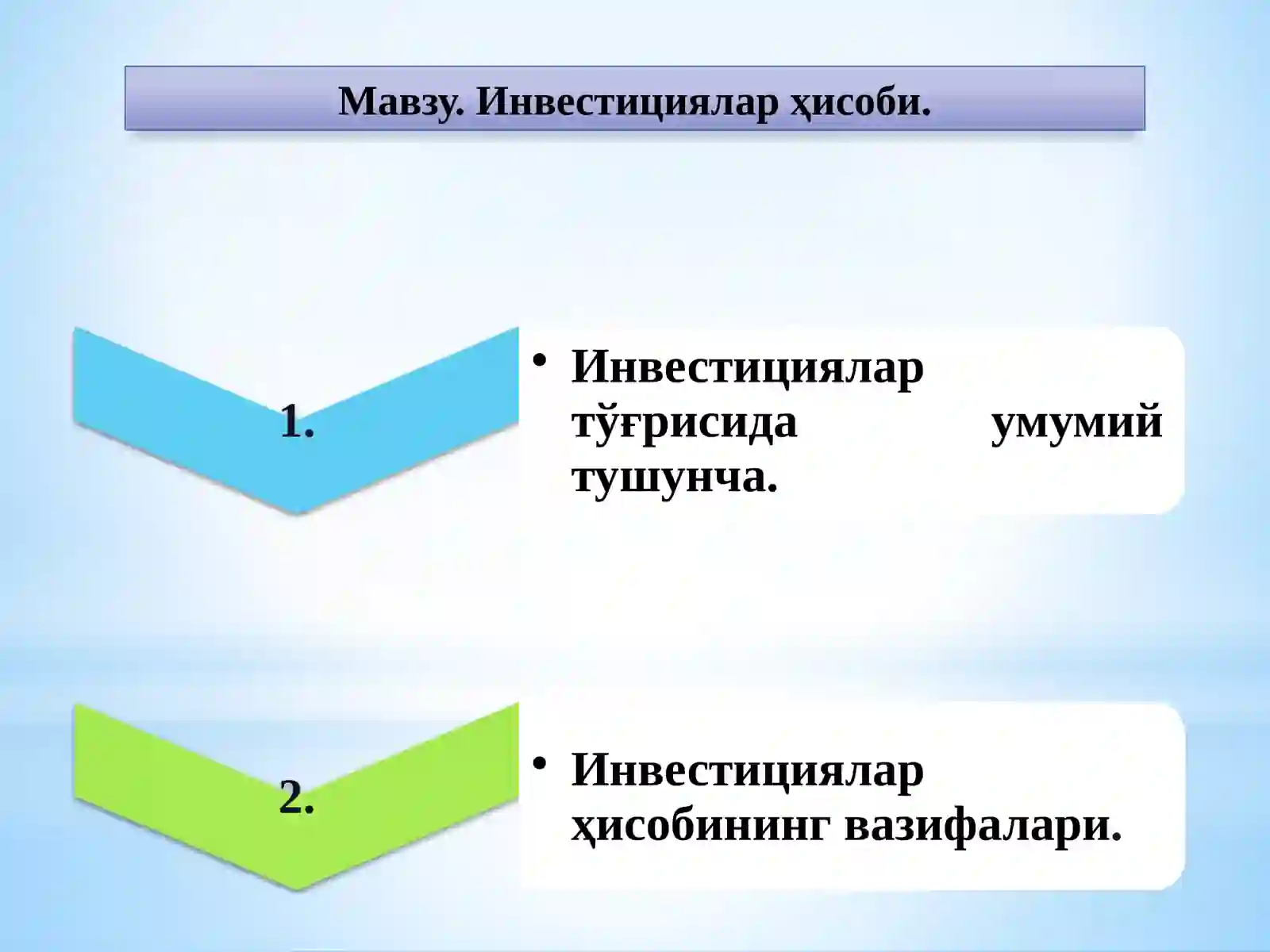 Мавзу. Инвестициялар ҳисоби.

1.

• Инвестициялар тўғрисида умумий тушунча.

2.

• Инвестициялар ҳисобининг вазифалари.